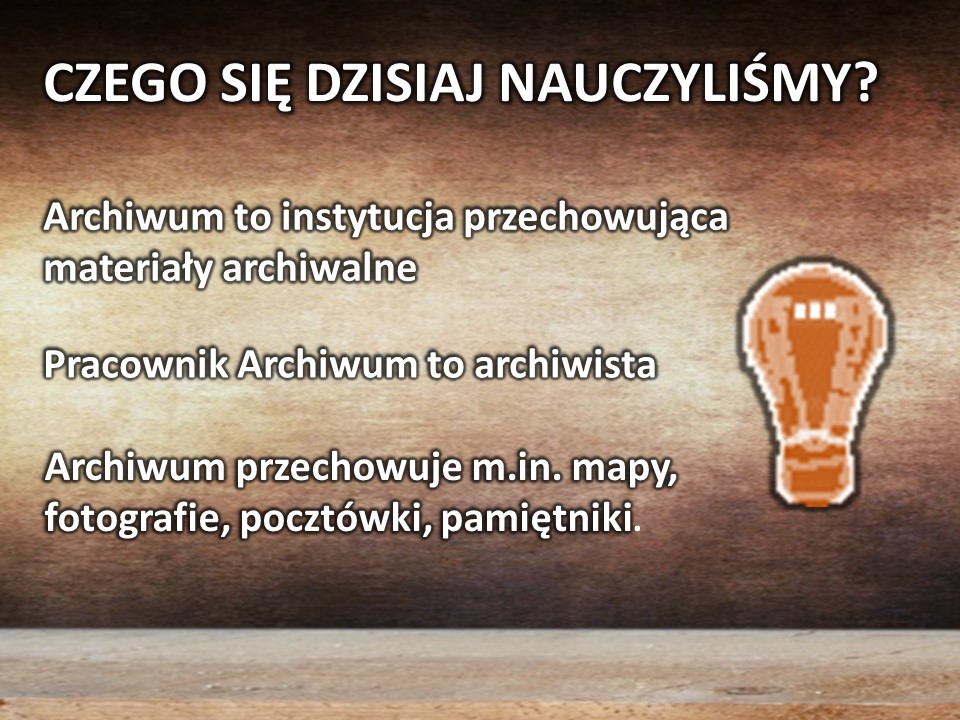 CZEGO SIĘ DZISIAJ NAUCZYLIŚMY?

Archiwum to instytucja przechowująca materiały archiwalne

Pracownik Archiwum to archiwista

Archiwum przechowuje m.in. mapy, fotografie, pocztówki, pamiętniki.